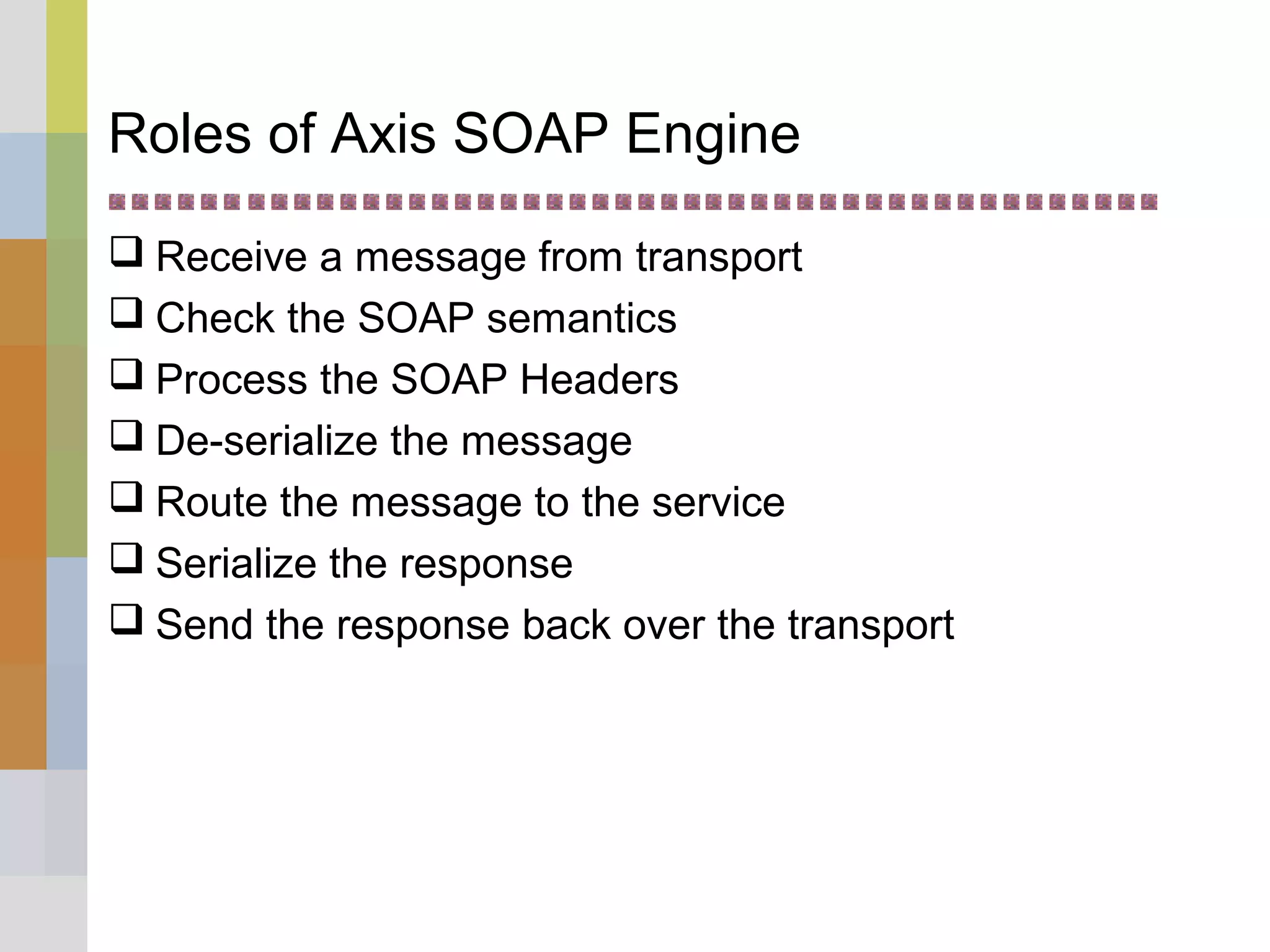 Roles of Axis SOAP Engine

❑ Receive a message from transport
❑ Check the SOAP semantics
❑ Process the SOAP Headers
❑ De-serialize the message
❑ Route the message to the service
❑ Serialize the response
❑ Send the response back over the transport